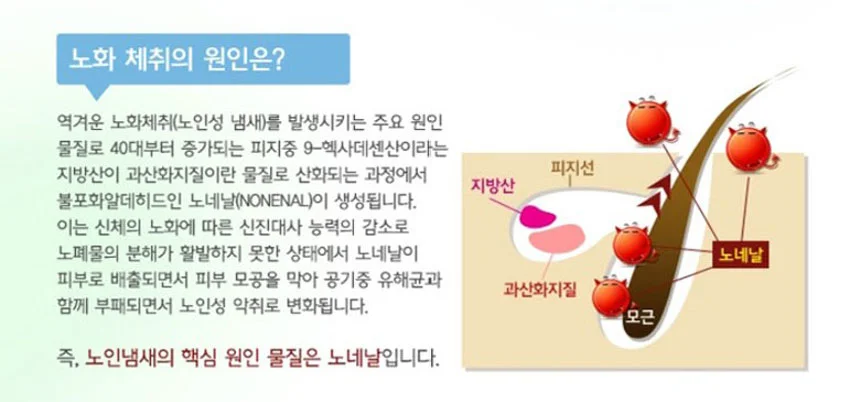 노화 체취의 원인은?

역겨운 노화체취(노인성 냄새)를 발생시키는 주요 원인 물질로 40대부터 증가되는 피지중 9-헥사데센산이라는 지방산이 과산화지질이란 물질로 산화되는 과정에서 불포화알데히드인 노네날(NONENAL)이 생성됩니다. 이는 신체의 노화에 따른 신진대사 능력의 감소로 노폐물의 분해가 활발하지 못한 상태에서 노네날이 피부로 배출되면서 피부 모공을 막아 공기중 유해균과 함께 부패되면서 노인성 악취로 변화됩니다.

즉, 노인냄새의 핵심 원인 물질은 노네날입니다.

피지선

지방산

과산화지질

노네날

모근